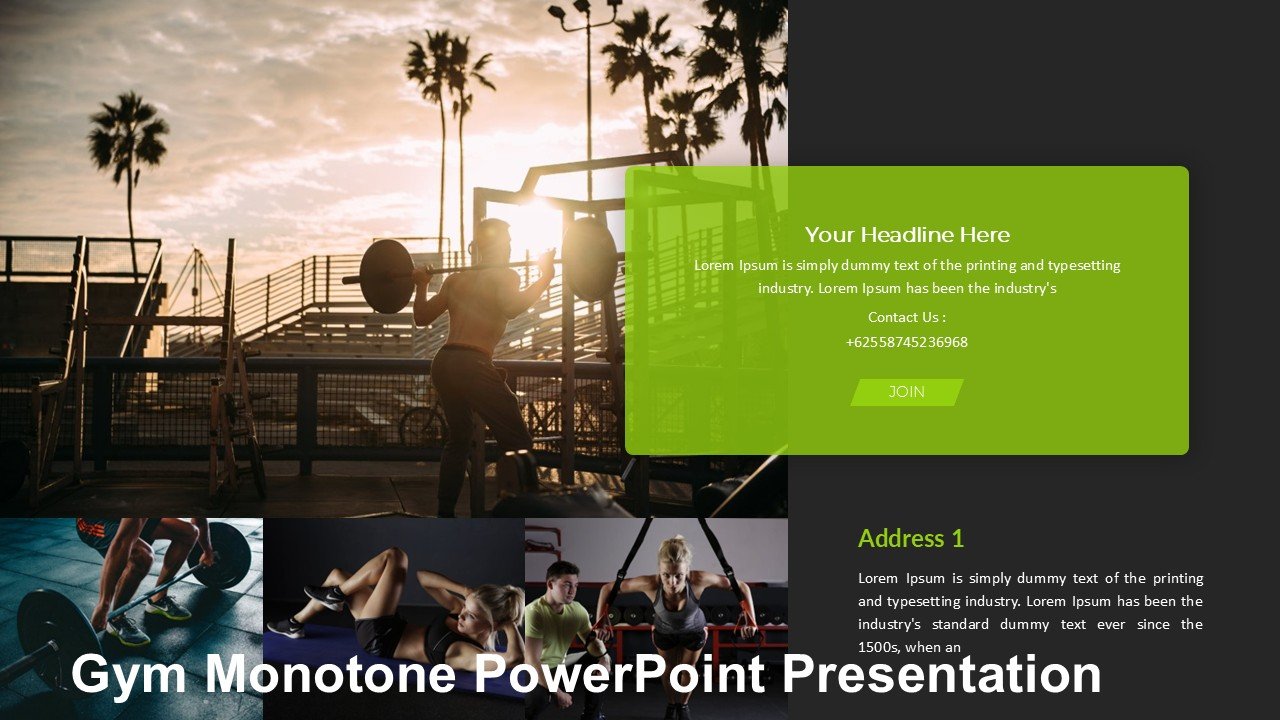 Your Headline Here

Lorem Ipsum is simply dummy text of the printing and typesetting industry. Lorem Ipsum has been the industry's

Contact Us :
+62558745236968

JOIN

Address 1

Lorem Ipsum is simply dummy text of the printing and typesetting industry. Lorem Ipsum has been the industry's standard dummy text ever since the 1500s, when an

Gym Monotone PowerPoint Presentation